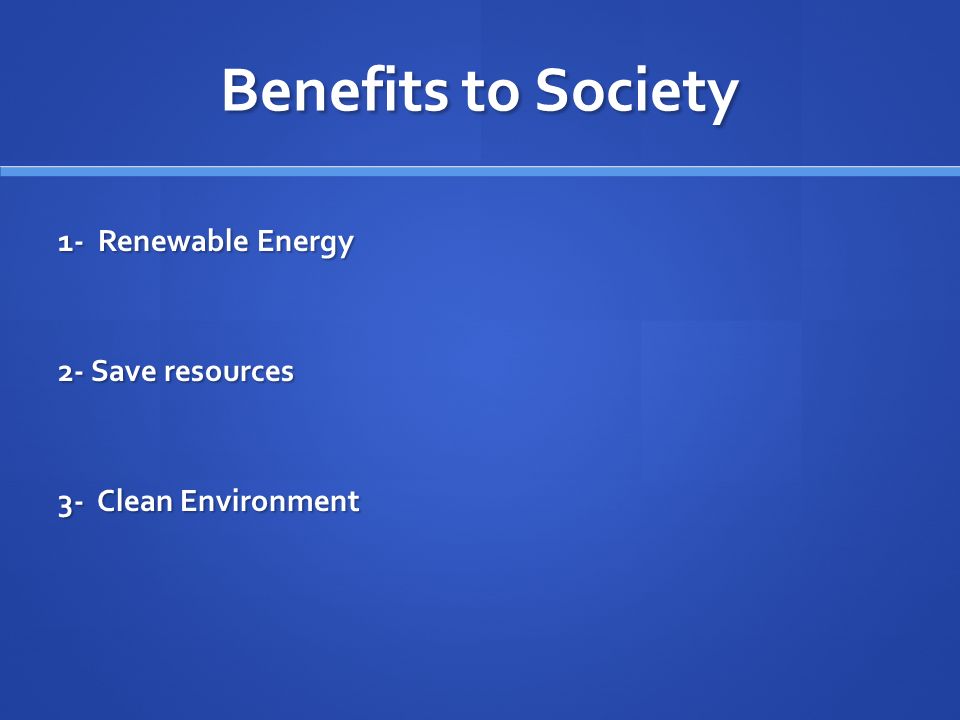 Benefits to Society

1- Renewable Energy

2- Save resources

3- Clean Environment